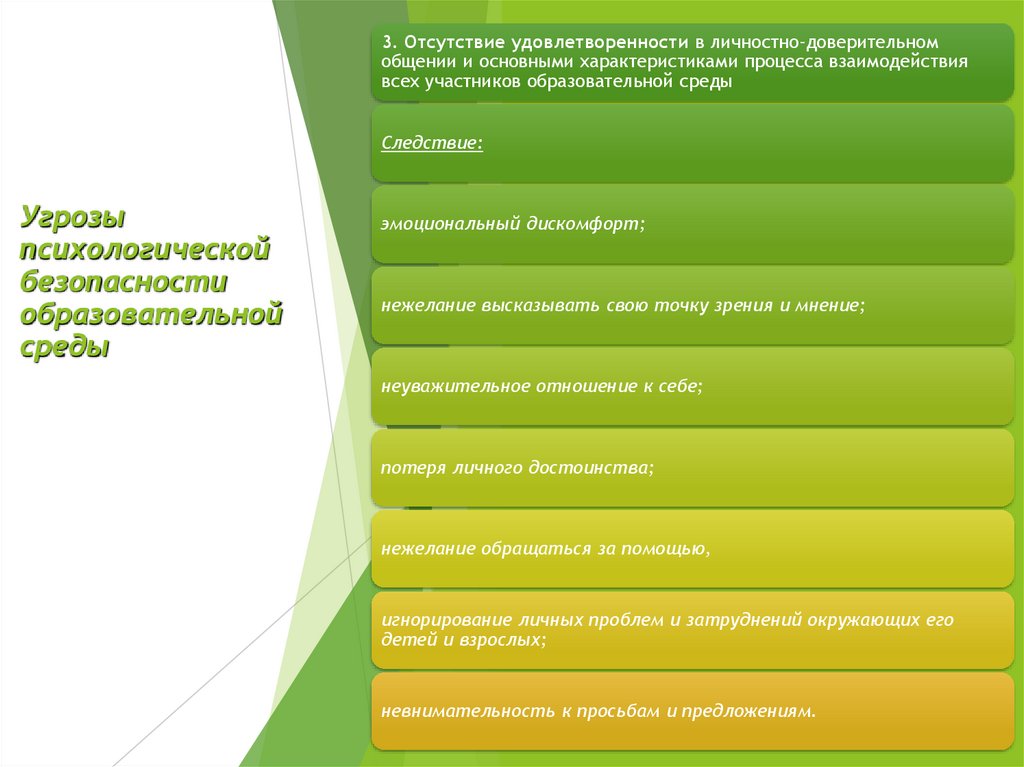 Угрозы психологической безопасности образовательной среды

3. Отсутствие удовлетворенности в личностно-доверительном общении и основными характеристиками процесса взаимодействия всех участников образовательной среды

Следствие:

эмоциональный дискомфорт;

нежелание высказывать свою точку зрения и мнение;

неуважительное отношение к себе;

потеря личного достоинства;

нежелание обращаться за помощью,

игнорирование личных проблем и затруднений окружающих его детей и взрослых;

невнимательность к просьбам и предложениям.